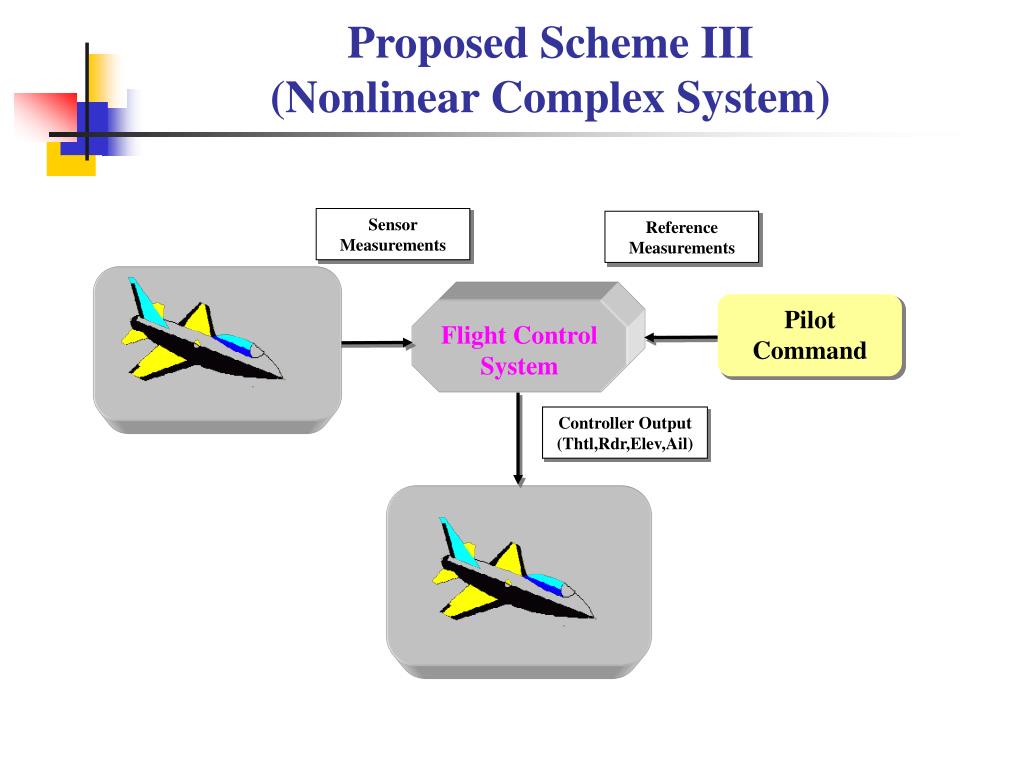 Proposed Scheme III
(Nonlinear Complex System)

Sensor Measurements

Reference Measurements

Flight Control System

Pilot Command

Controller Output (Thtl,Rdr,Elev,Ail)